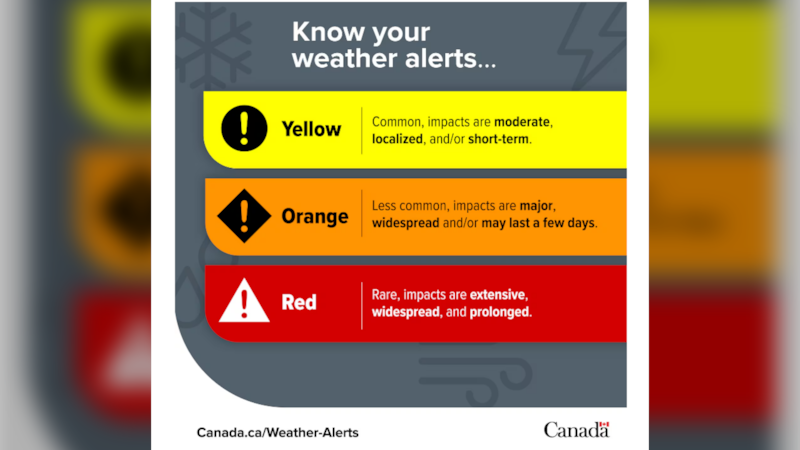 Know your weather alerts...

Yellow
Common, impacts are moderate, localized, and/or short-term.

Orange
Less common, impacts are major, widespread and/or may last a few days.

Red
Rare, impacts are extensive, widespread, and prolonged.

Canada.ca/Weather-Alerts

Canada